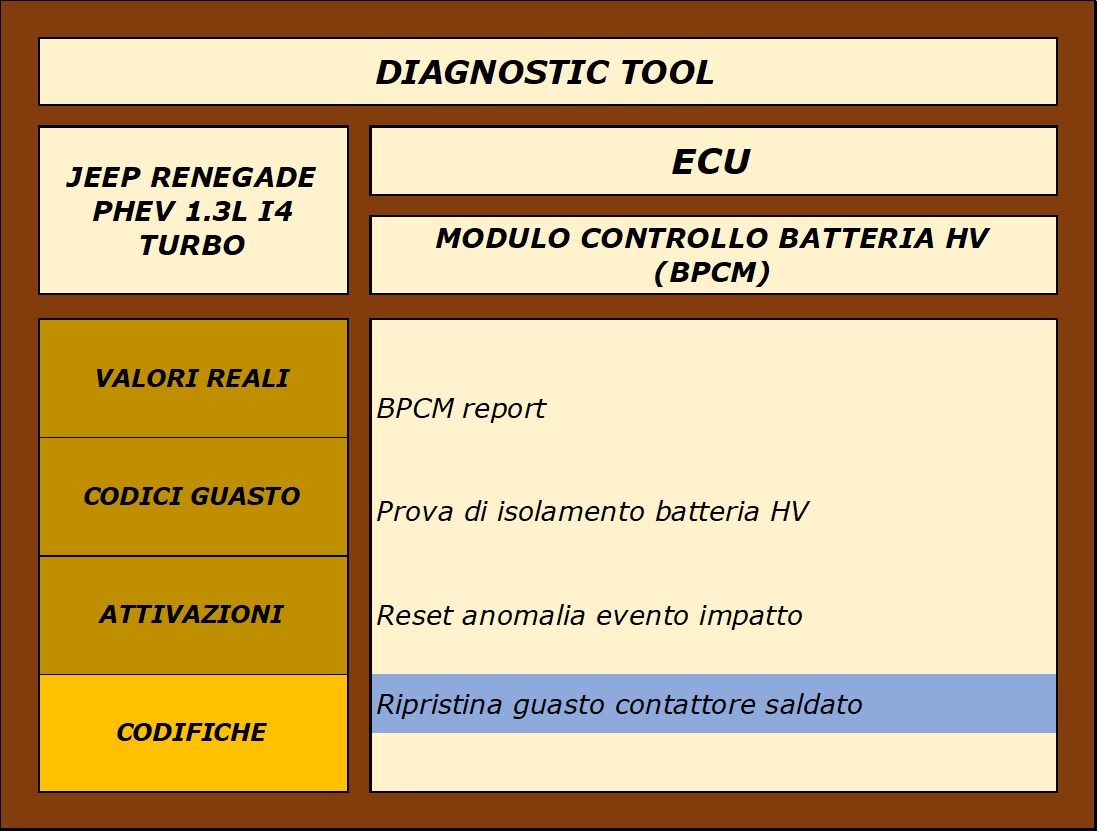 DIAGNOSTIC TOOL

JEEP RENEGADE PHEV 1.3L I4 TURBO

ECU

MODULO CONTROLLO BATTERIA HV (BPCM)

VALORI REALI

CODICI GUASTO

ATTIVAZIONI

CODIFICHE

BPCM report

Prova di isolamento batteria HV

Reset anomalia evento impatto

Ripristina guasto contattore saldato